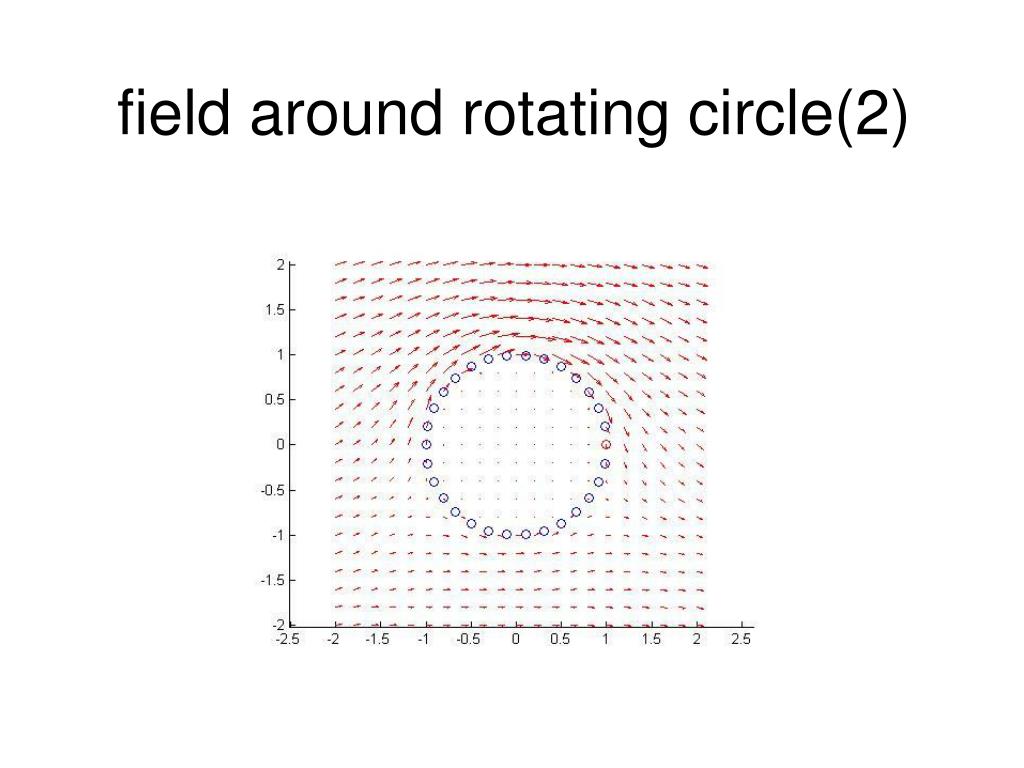 field around rotating circle(2)

2
1.5
1
0.5
0
-0.5
-1
-1.5
-2

-2.5 -2 -1.5 -1 -0.5 0 0.5 1 1.5 2 2.5